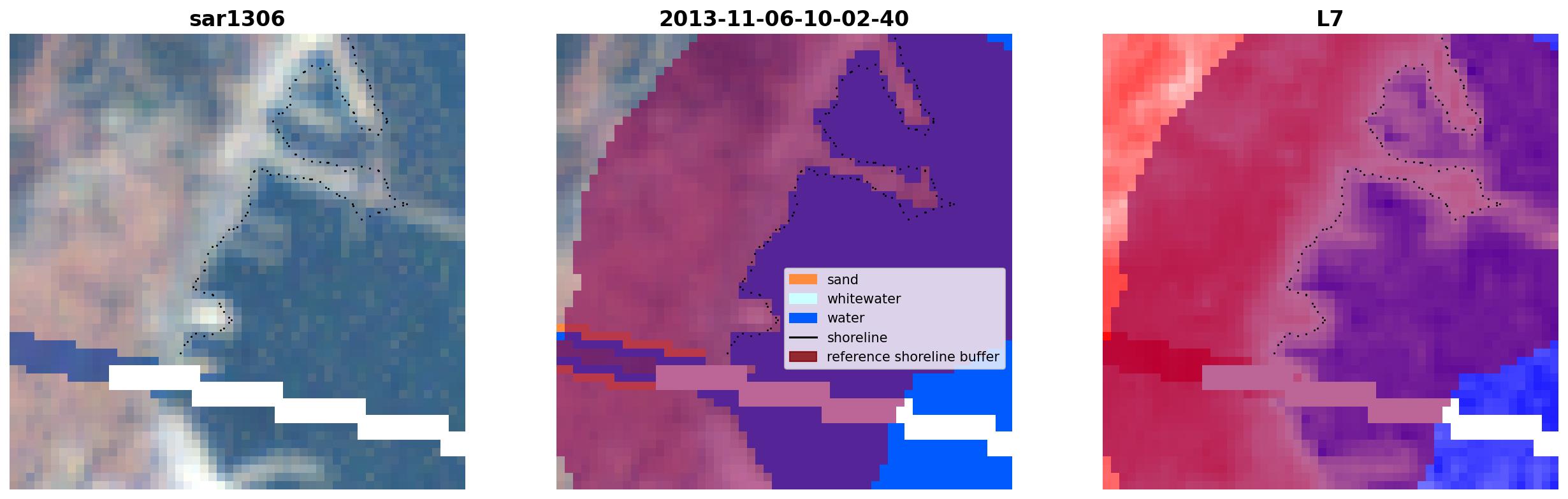 sar1306

2013-11-06-10-02-40

sand
whitewater
water
shoreline
reference shoreline buffer

L7